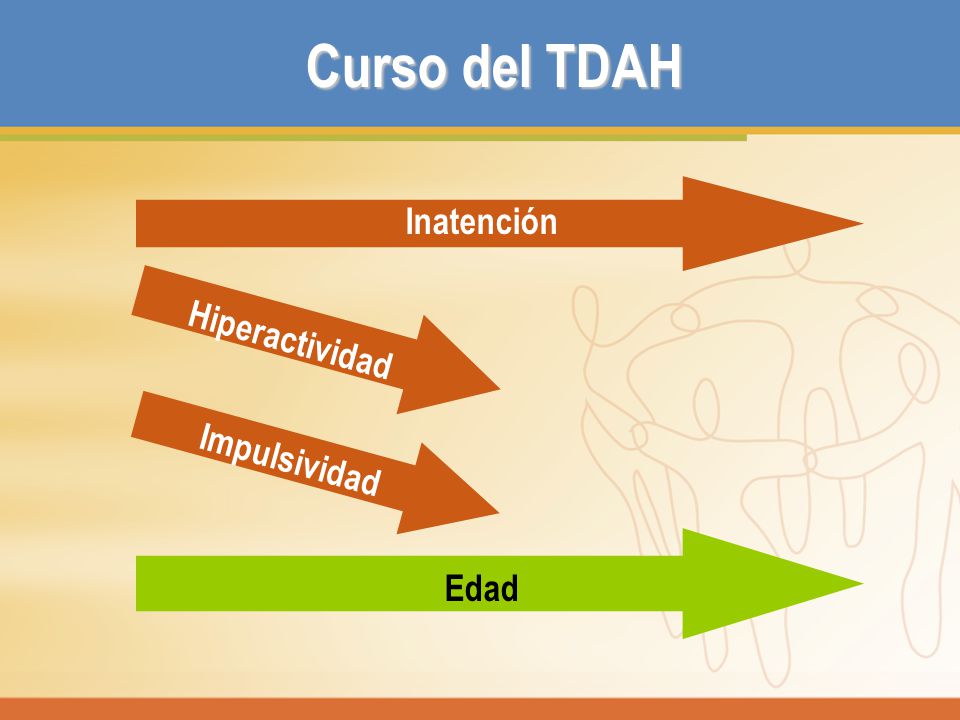 Curso del TDAH

Inatención

Hiperactividad

Impulsividad

Edad